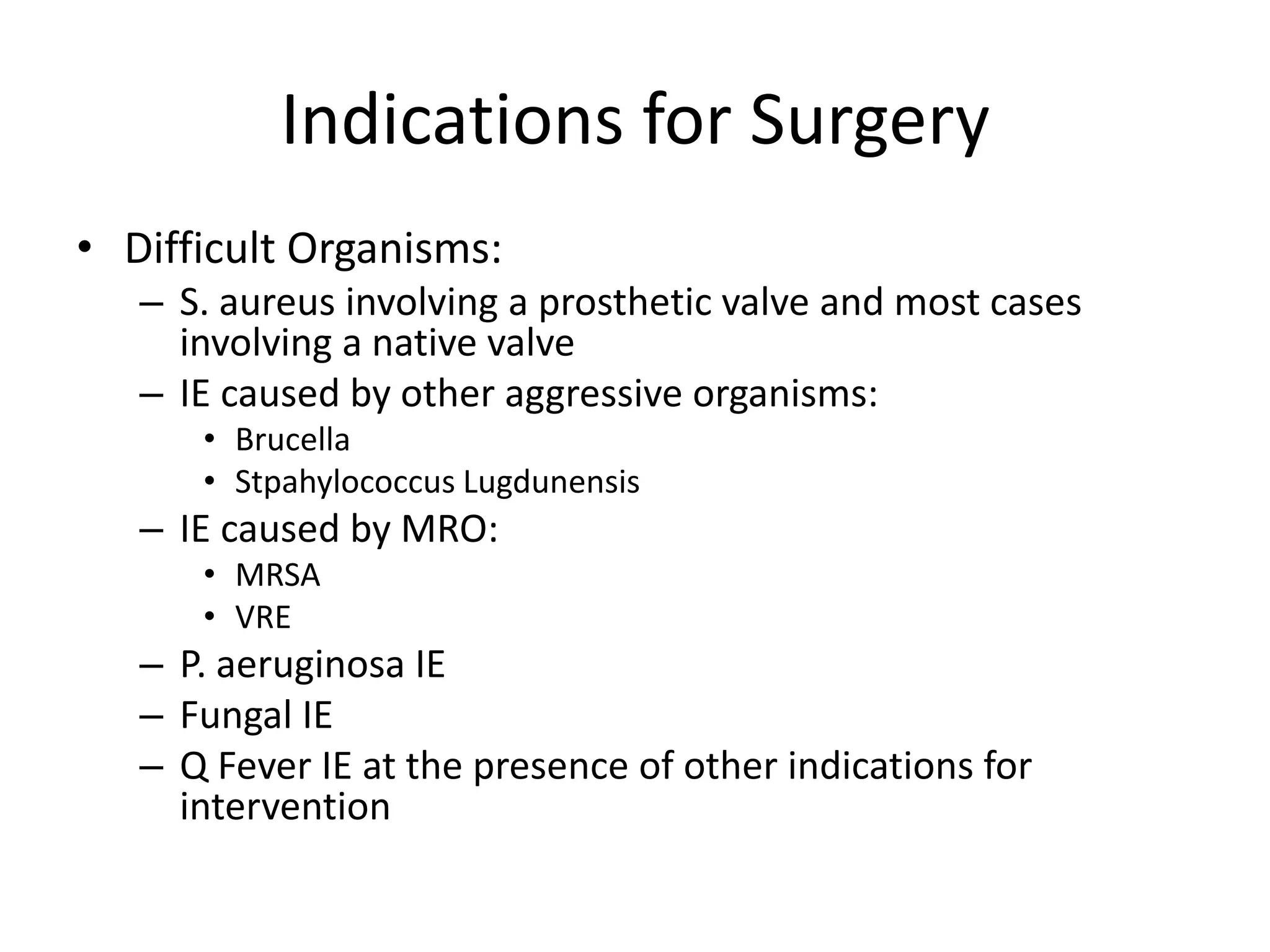 Indications for Surgery

• Difficult Organisms:
  – S. aureus involving a prosthetic valve and most cases involving a native valve
  – IE caused by other aggressive organisms:
    • Brucella
    • Stpahylococcus Lugdunensis
  – IE caused by MRO:
    • MRSA
    • VRE
  – P. aeruginosa IE
  – Fungal IE
  – Q Fever IE at the presence of other indications for intervention